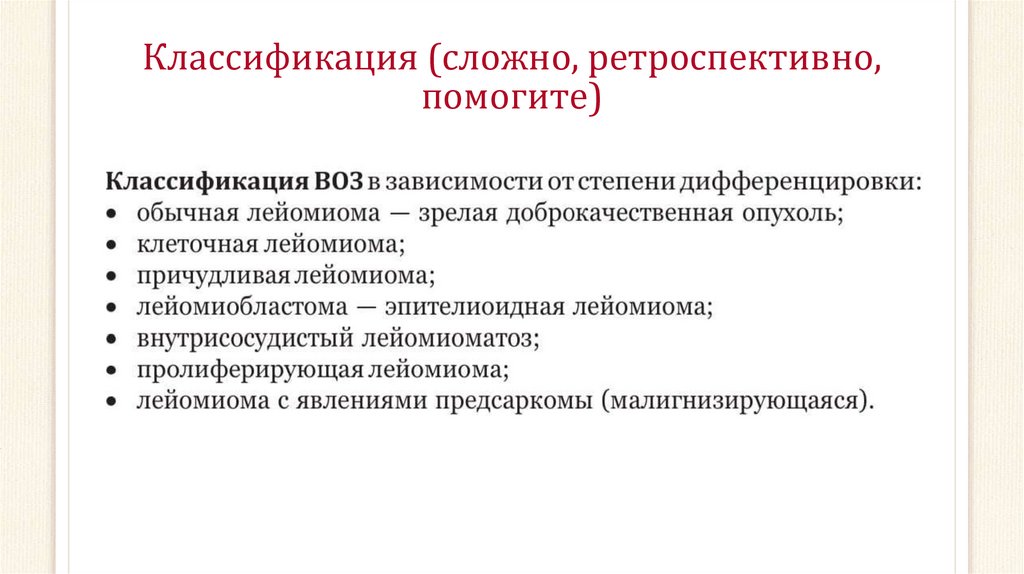 Классификация (сложно, ретроспективно, помогите)

Классификация ВОЗ в зависимости от степени дифференцировки:
• обычная лейомиома — зрелая доброкачественная опухоль;
• клеточная лейомиома;
• причудливая лейомиома;
• лейомиобластома — эпителиоидная лейомиома;
• внутрисосудистый лейомиоматоз;
• пролиферирующая лейомиома;
• лейомиома с явлениями предсаркомы (малигнизирующаяся).